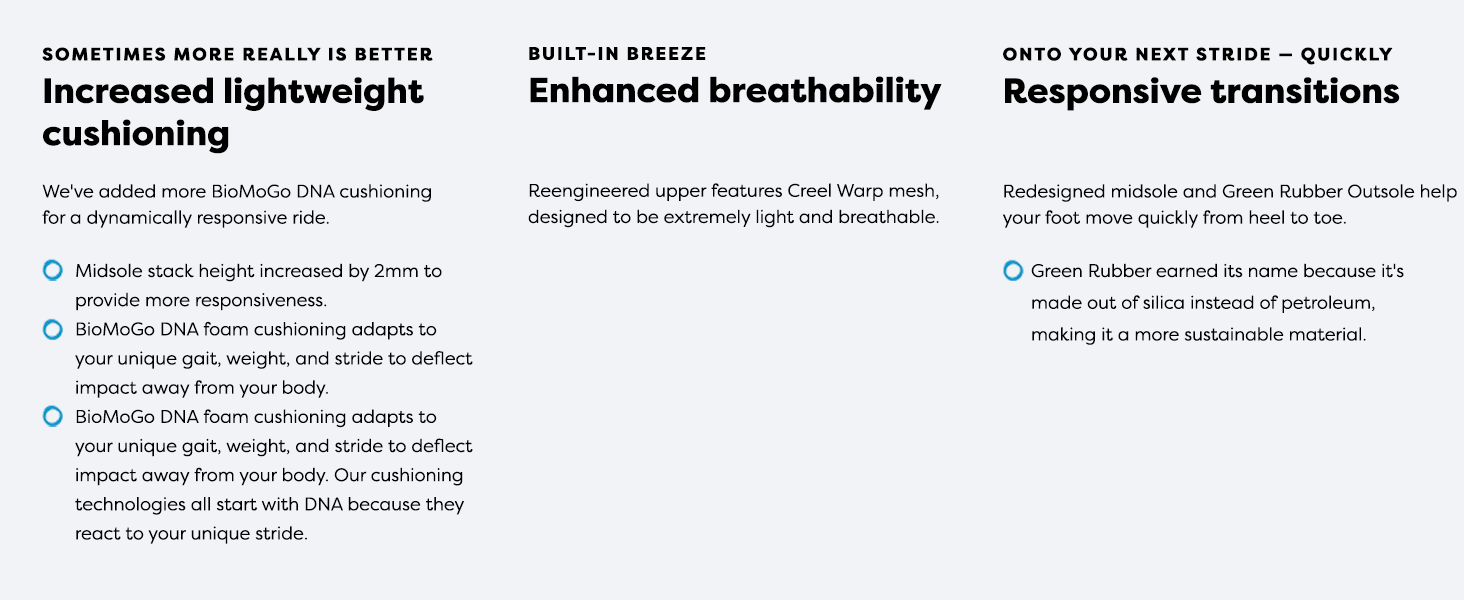 SOMETIMES MORE REALLY IS BETTER
Increased lightweight cushioning

We've added more BioMoGo DNA cushioning for a dynamically responsive ride.

Midsole stack height increased by 2mm to provide more responsiveness.
BioMoGo DNA foam cushioning adapts to your unique gait, weight, and stride to deflect impact away from your body.
BioMoGo DNA foam cushioning adapts to your unique gait, weight, and stride to deflect impact away from your body. Our cushioning technologies all start with DNA because they react to your unique stride.

BUILT-IN BREEZE
Enhanced breathability

Reengineered upper features Creel Warp mesh, designed to be extremely light and breathable.

ONTO YOUR NEXT STRIDE — QUICKLY
Responsive transitions

Redesigned midsole and Green Rubber Outsole help your foot move quickly from heel to toe.

Green Rubber earned its name because it's made out of silica instead of petroleum, making it a more sustainable material.